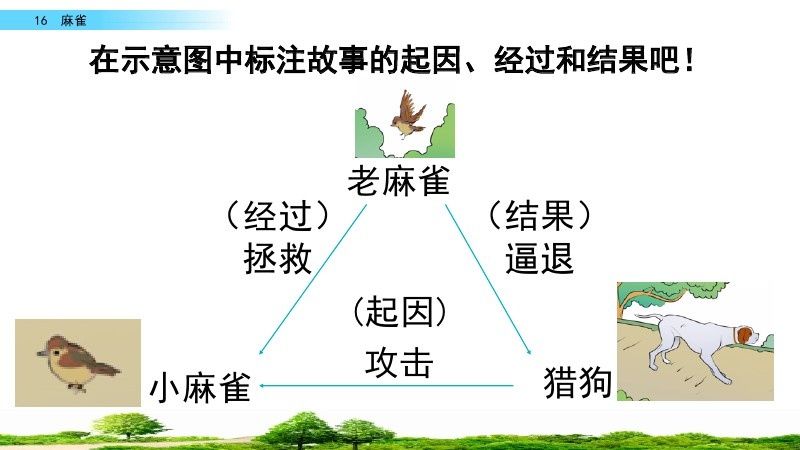 16 麻雀

在示意图中标注故事的起因、经过和结果吧！

老麻雀

（经过）
拯救

（结果）
逼退

（起因）
攻击

小麻雀

猎狗